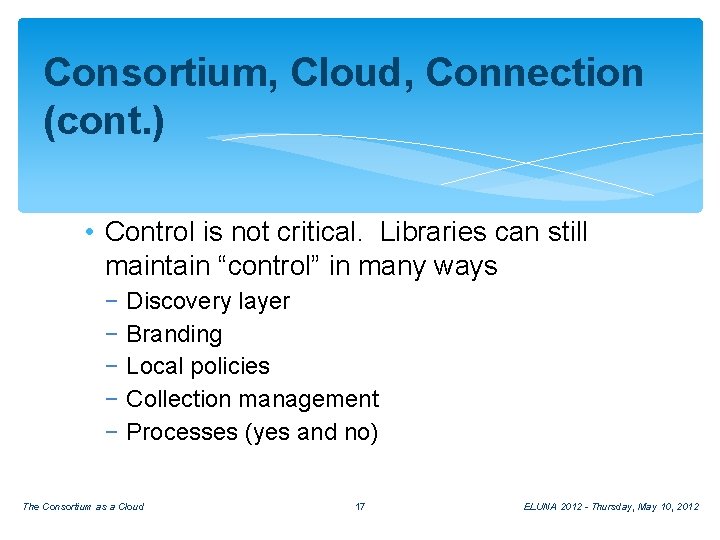 Consortium, Cloud, Connection (cont.)

• Control is not critical. Libraries can still maintain “control” in many ways
− Discovery layer
− Branding
− Local policies
− Collection management
− Processes (yes and no)

The Consortium as a Cloud
17
ELUNA 2012 - Thursday, May 10, 2012